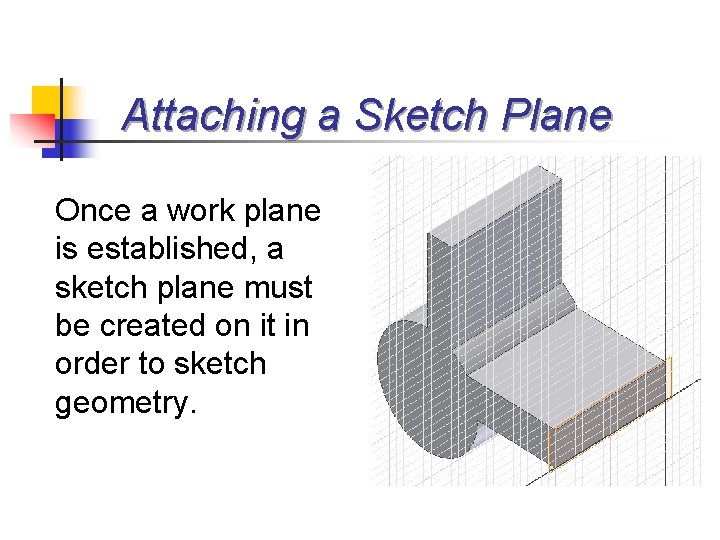 Attaching a Sketch Plane

Once a work plane is established, a sketch plane must be created on it in order to sketch geometry.